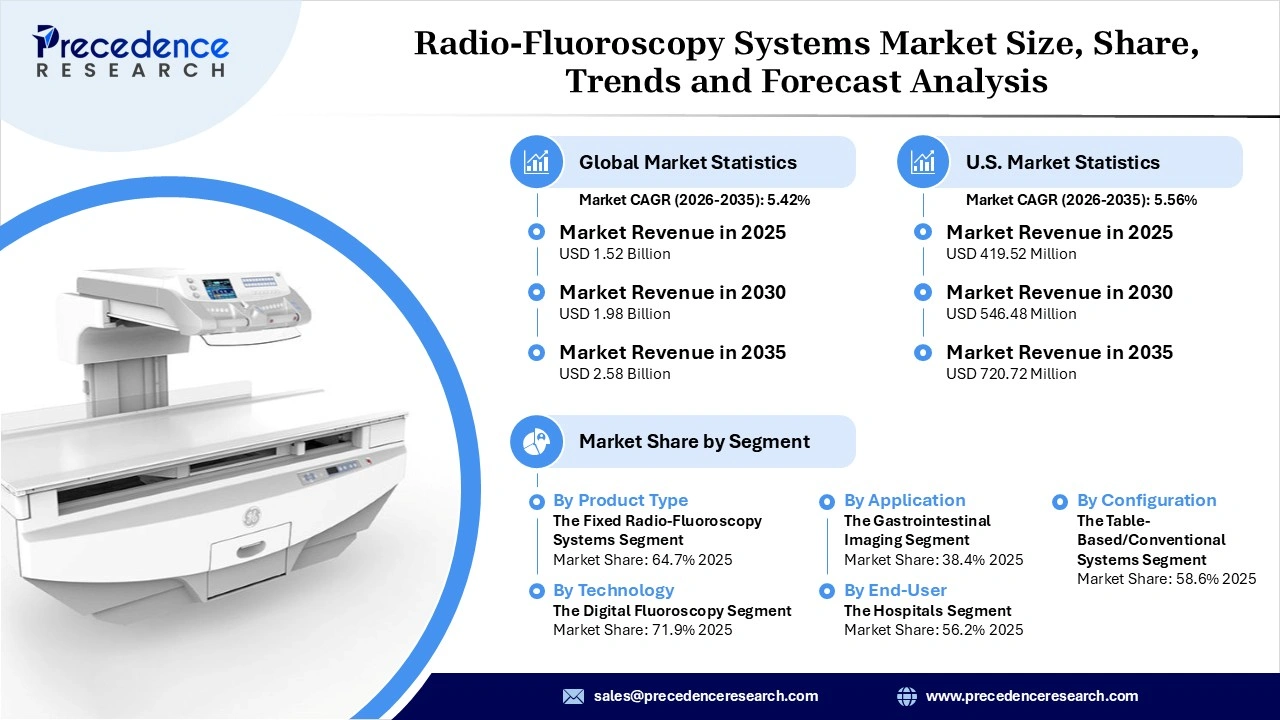 Precedence
RESEARCH

Radio-Fluoroscopy Systems Market Size, Share, Trends and Forecast Analysis

Global Market Statistics
Market CAGR (2026-2035): 5.42%

Market Revenue in 2025
USD 1.52 Billion

Market Revenue in 2030
USD 1.98 Billion

Market Revenue in 2035
USD 2.58 Billion

U.S. Market Statistics
Market CAGR (2026-2035): 5.56%

Market Revenue in 2025
USD 419.52 Million

Market Revenue in 2030
USD 546.48 Million

Market Revenue in 2035
USD 720.72 Million

Market Share by Segment

By Product Type
The Fixed Radio-Fluoroscopy Systems Segment
Market Share: 64.7% 2025

By Technology
The Digital Fluoroscopy Segment
Market Share: 71.9% 2025

By Application
The Gastrointestinal Imaging Segment
Market Share: 38.4% 2025

By End-User
The Hospitals Segment
Market Share: 56.2% 2025

By Configuration
The Table-Based/Conventional Systems Segment
Market Share: 58.6% 2025

sales@precedenceresearch.com
www.precedenceresearch.com